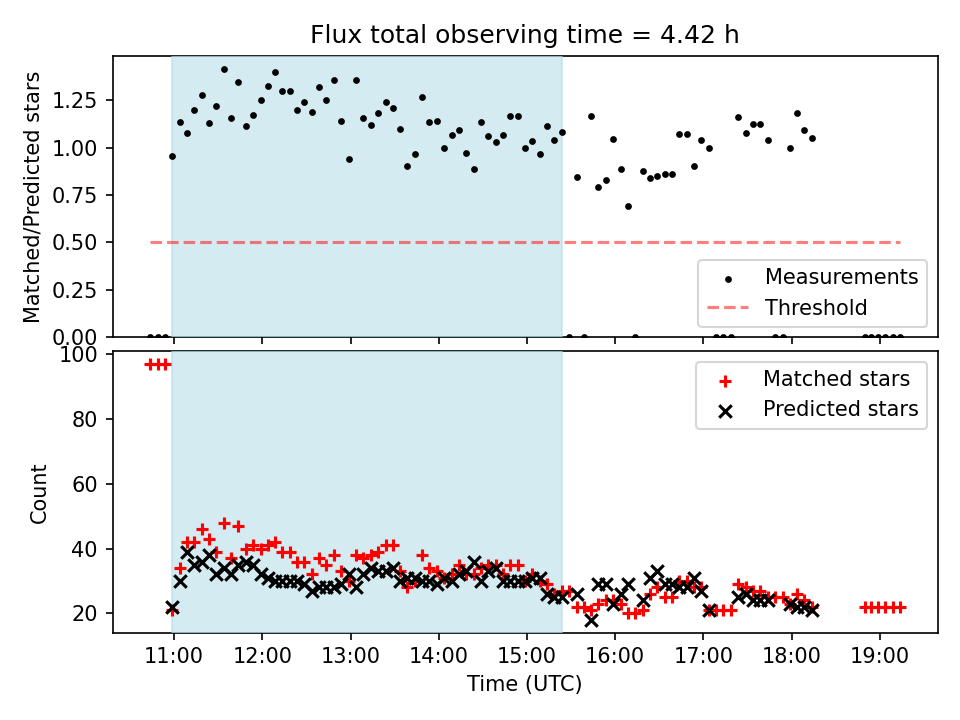 Flux total observing time = 4.42 h

Matched/Predicted stars

1.25
1.00
0.75
0.50
0.25
0.00

Measurements
Threshold

Count

100
80
60
40
20

Matched stars
Predicted stars

11:00 12:00 13:00 14:00 15:00 16:00 17:00 18:00 19:00

Time (UTC)